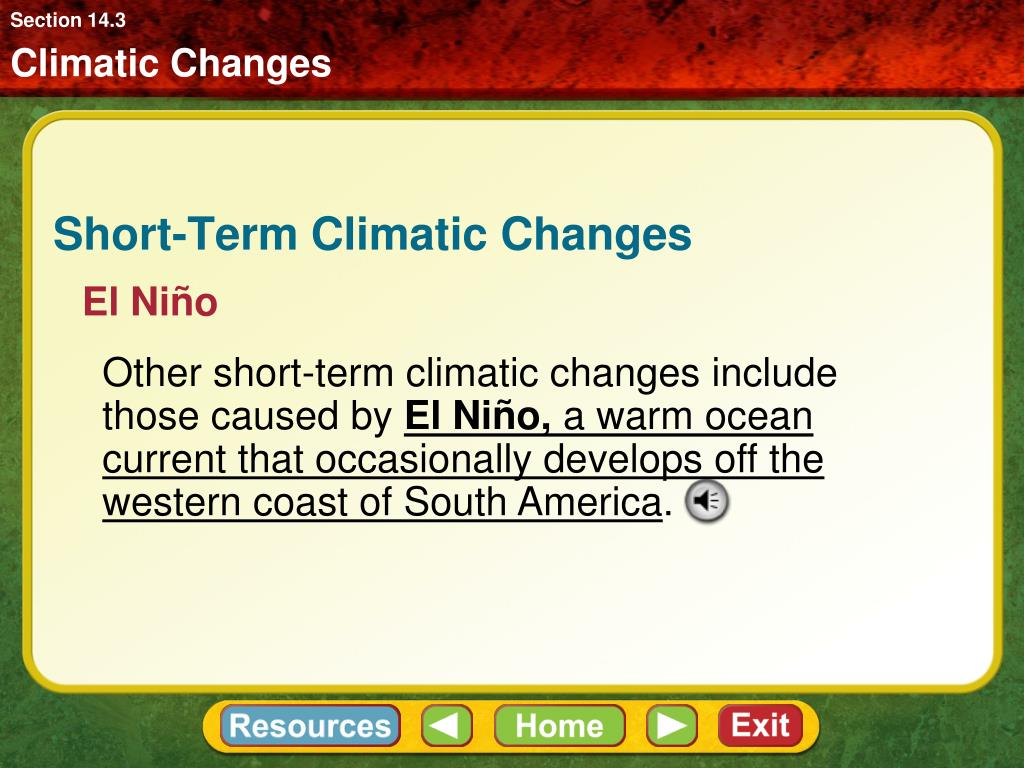 Section 14.3
Climatic Changes

Short-Term Climatic Changes

El Niño

Other short-term climatic changes include those caused by El Niño, a warm ocean current that occasionally develops off the western coast of South America.

Resources Home Exit